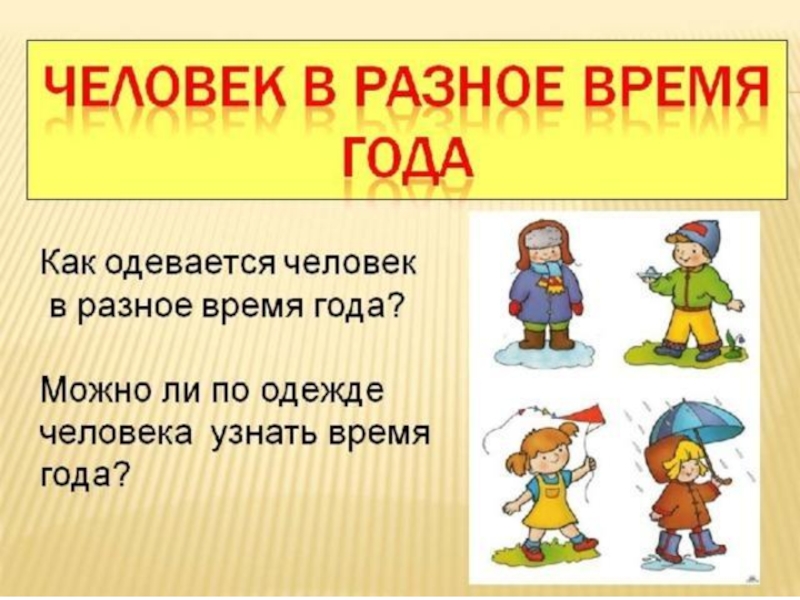 ЧЕЛОВЕК В РАЗНОЕ ВРЕМЯ ГОДА

Как одевается человек в разное время года?

Можно ли по одежде человека узнать время года?